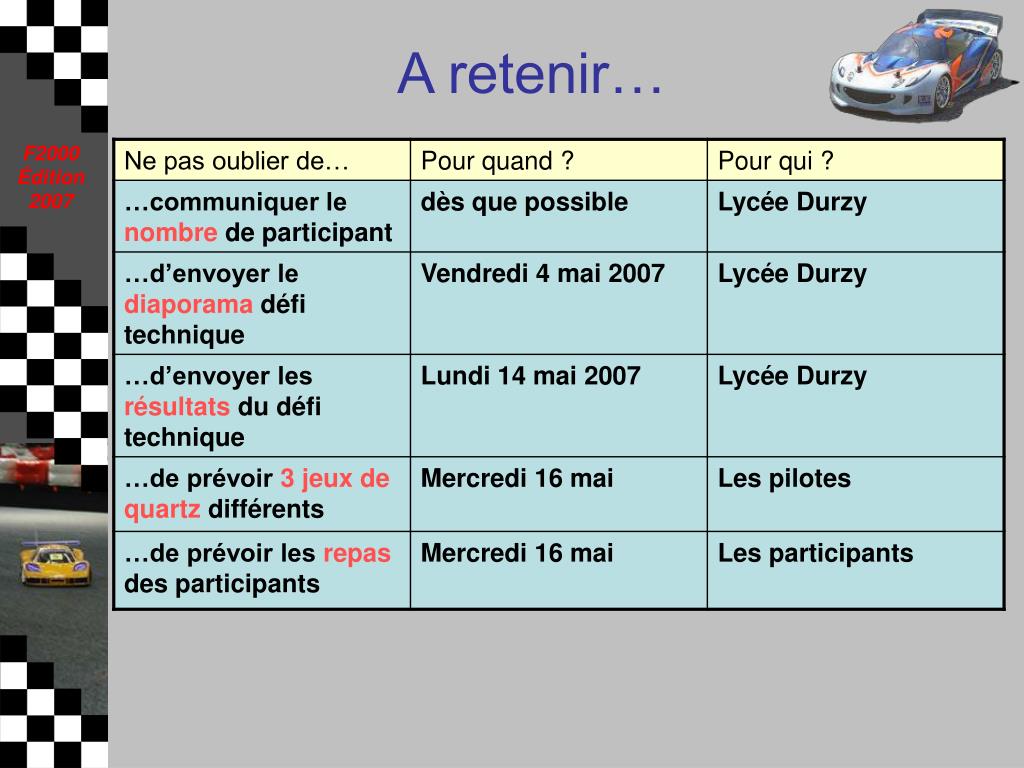 A retenir…

F2000 Édition 2007

| Ne pas oublier de… | Pour quand ? | Pour qui ? |
|---|---|---|
| …communiquer le nombre de participant | dès que possible | Lycée Durzy |
| …d’envoyer le diaporama défi technique | Vendredi 4 mai 2007 | Lycée Durzy |
| …d’envoyer les résultats du défi technique | Lundi 14 mai 2007 | Lycée Durzy |
| …de prévoir 3 jeux de quartz différents | Mercredi 16 mai | Les pilotes |
| …de prévoir les repas des participants | Mercredi 16 mai | Les participants |